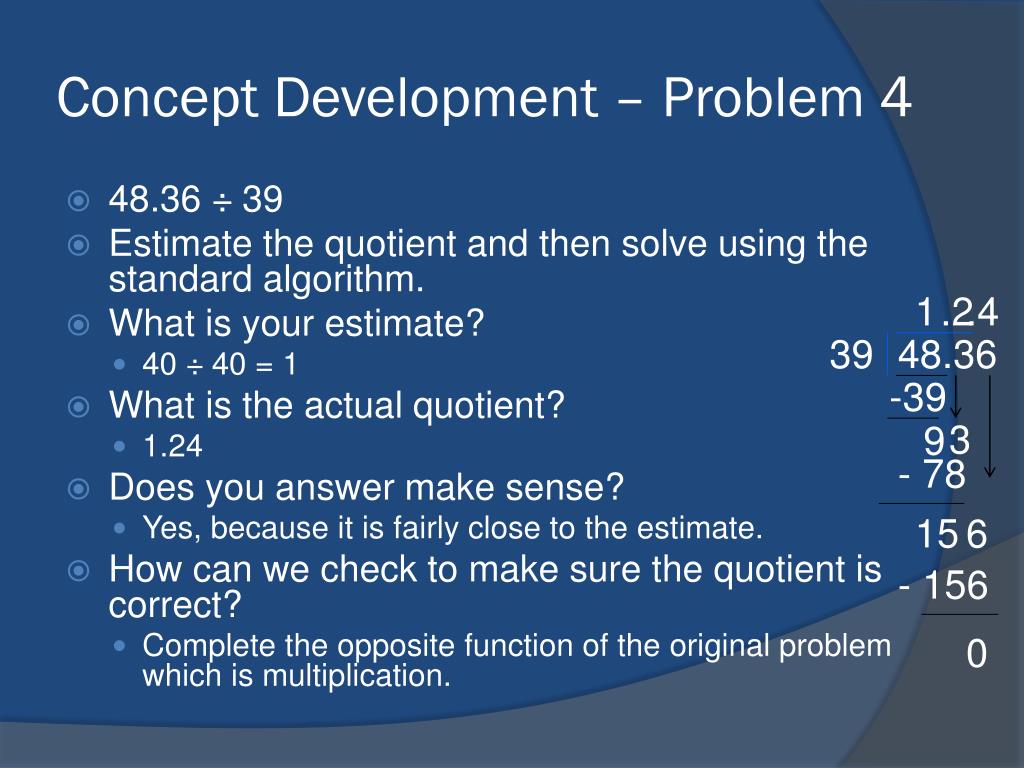 Concept Development – Problem 4

48.36 ÷ 39

Estimate the quotient and then solve using the standard algorithm.

What is your estimate?

40 ÷ 40 = 1

What is the actual quotient?

1.24

Does you answer make sense?

Yes, because it is fairly close to the estimate.

How can we check to make sure the quotient is correct?

Complete the opposite function of the original problem which is multiplication.

1.24
39 48.36
-39
93
- 78
156
- 156
0